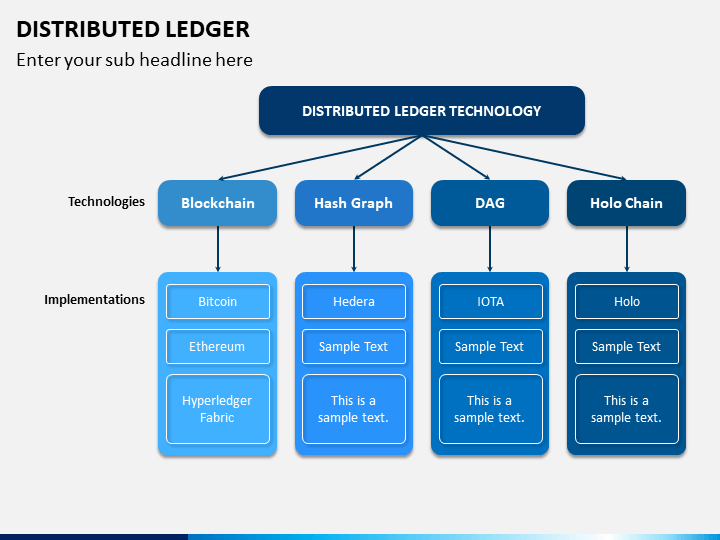 DISTRIBUTED LEDGER

Enter your sub headline here

DISTRIBUTED LEDGER TECHNOLOGY

Technologies

Blockchain

Hash Graph

DAG

Holo Chain

Implementations

Bitcoin

Ethereum

Hyperledger Fabric

Hedera

Sample Text

This is a sample text.

IOTA

Sample Text

This is a sample text.

Holo

Sample Text

This is a sample text.